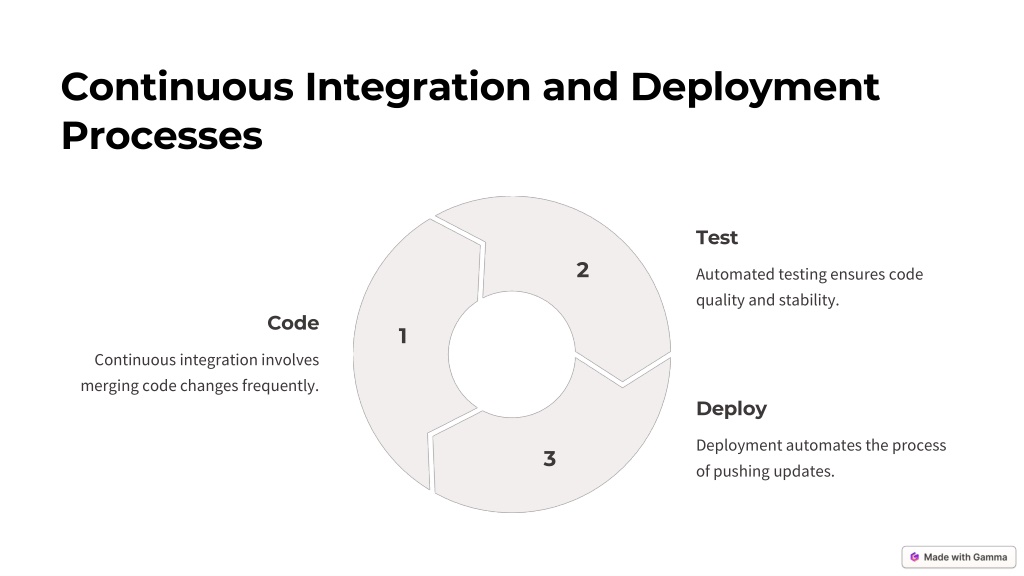 Continuous Integration and Deployment Processes

Code

Continuous integration involves merging code changes frequently.

1

2

3

Test

Automated testing ensures code quality and stability.

Deploy

Deployment automates the process of pushing updates.

Made with Gamma